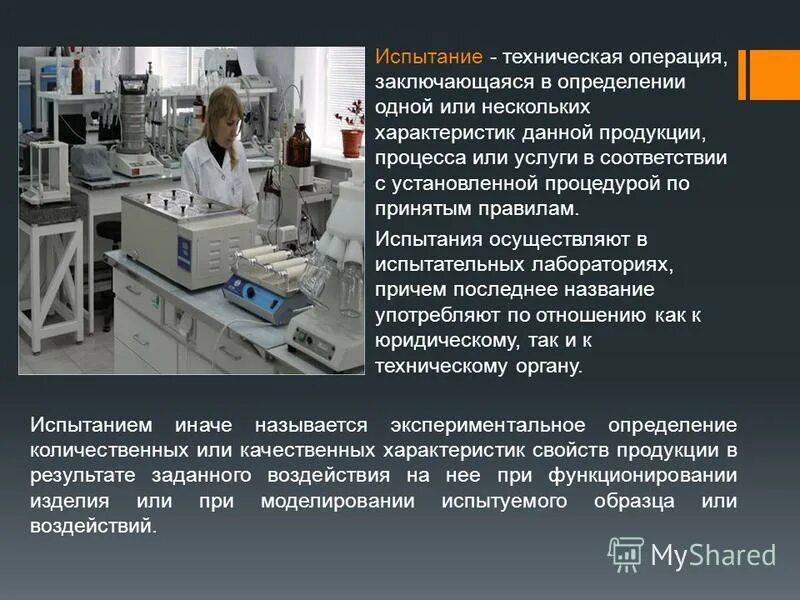 Испытание - техническая операция, заключающаяся в определении одной или нескольких характеристик данной продукции, процесса или услуги в соответствии с установленной процедурой по принятым правилам.

Испытания осуществляют в испытательных лабораториях, причем последнее название употребляют по отношению как к юридическому, так и к техническому органу.

Испытанием иначе называется экспериментальное определение количественных или качественных характеристик свойств продукции в результате заданного воздействия на нее при функционировании изделия или при моделировании испытуемого образца или воздействий.

MyShared